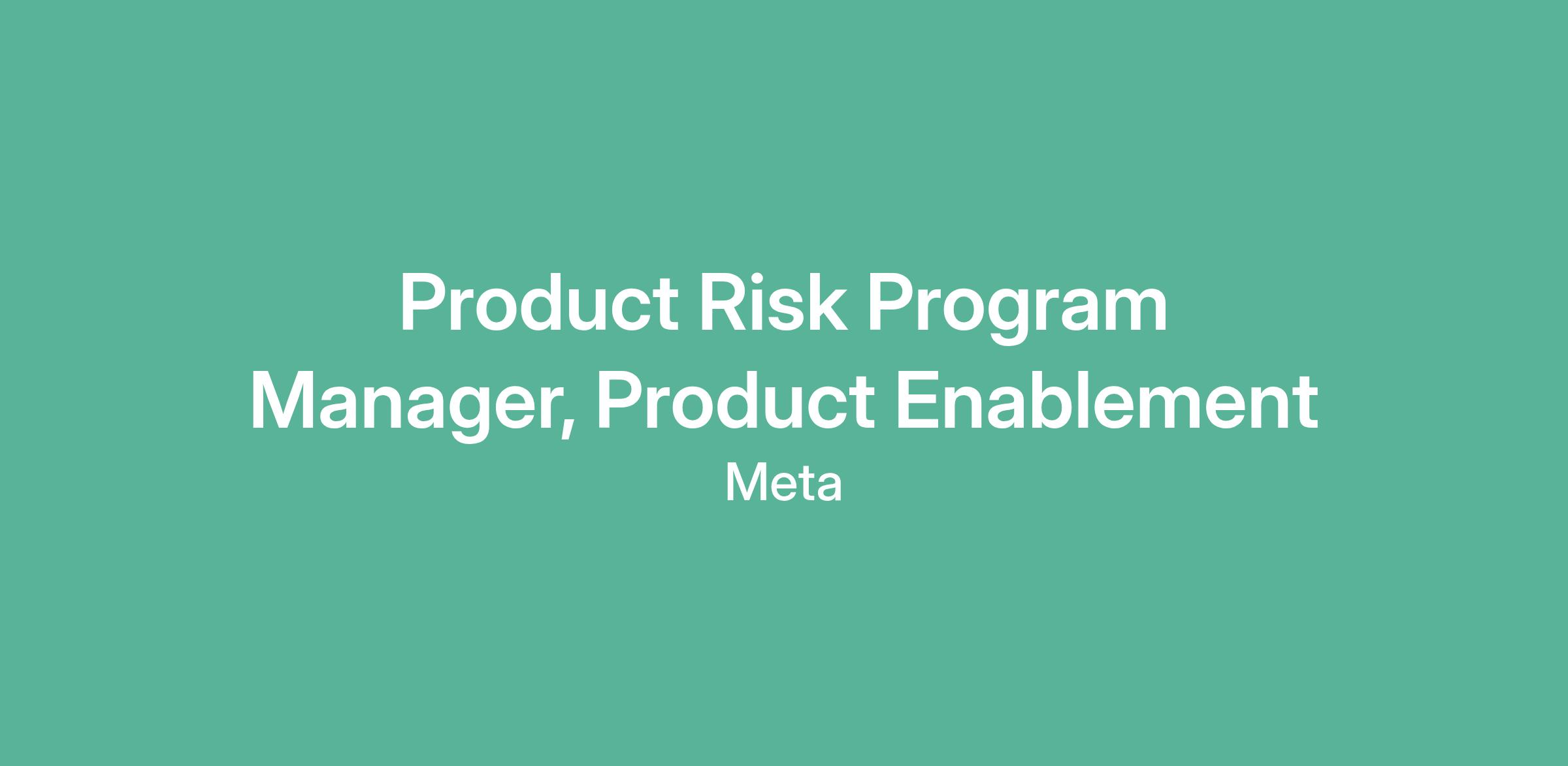 Product Risk Program Manager, Product Enablement

Meta